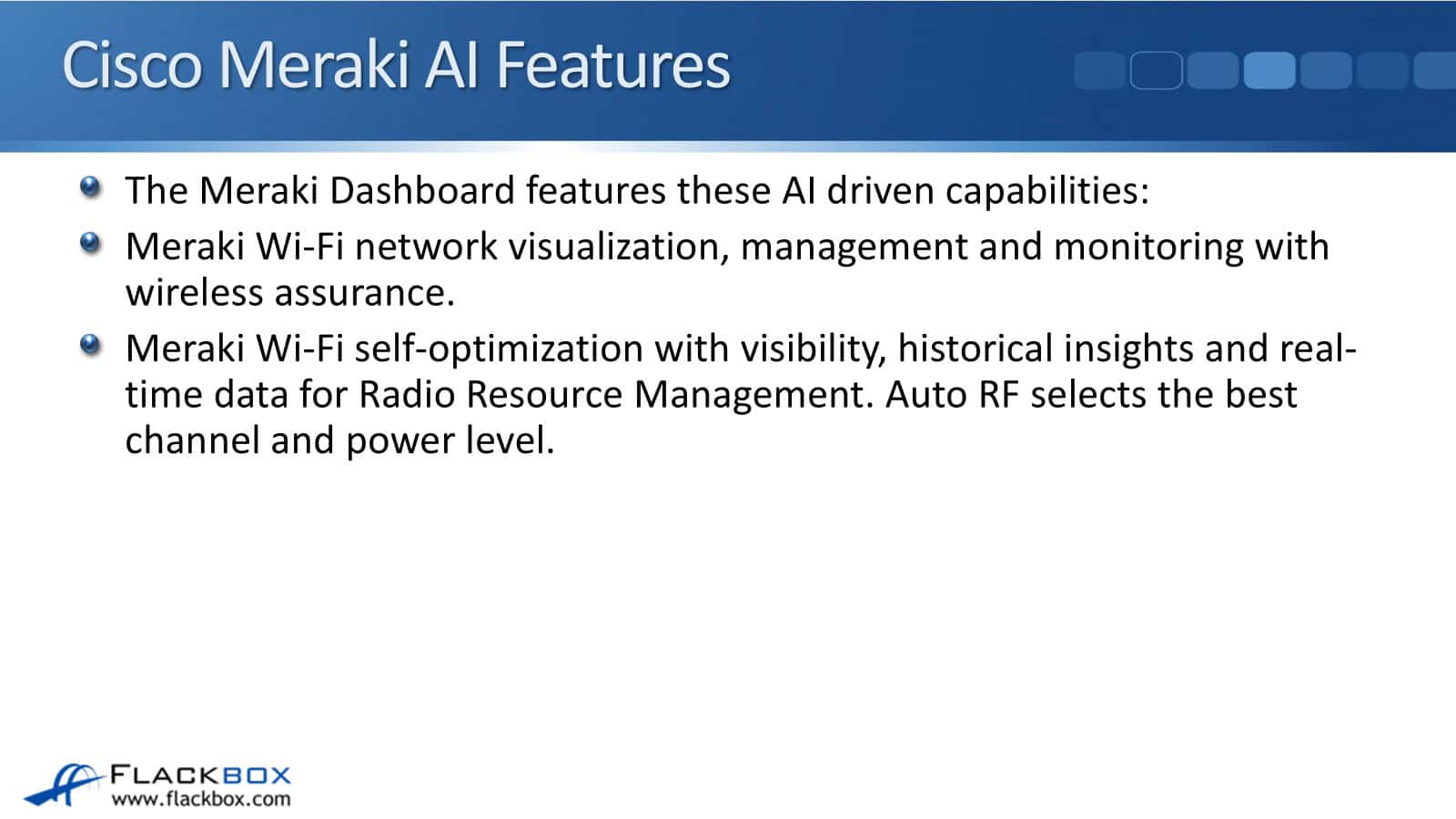 Cisco Meraki AI Features

The Meraki Dashboard features these AI driven capabilities:

Meraki Wi-Fi network visualization, management and monitoring with wireless assurance.

Meraki Wi-Fi self-optimization with visibility, historical insights and real-time data for Radio Resource Management. Auto RF selects the best channel and power level.

FLACKBOX
www.flackbox.com